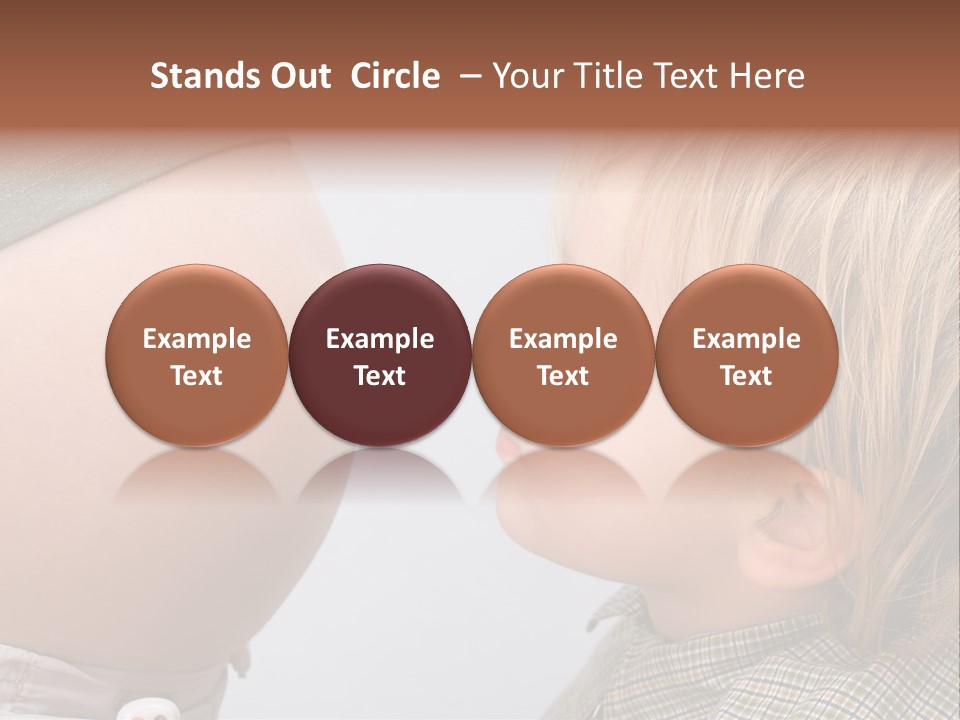 Stands Out Circle – Your Title Text Here

Example Text

Example Text

Example Text

Example Text